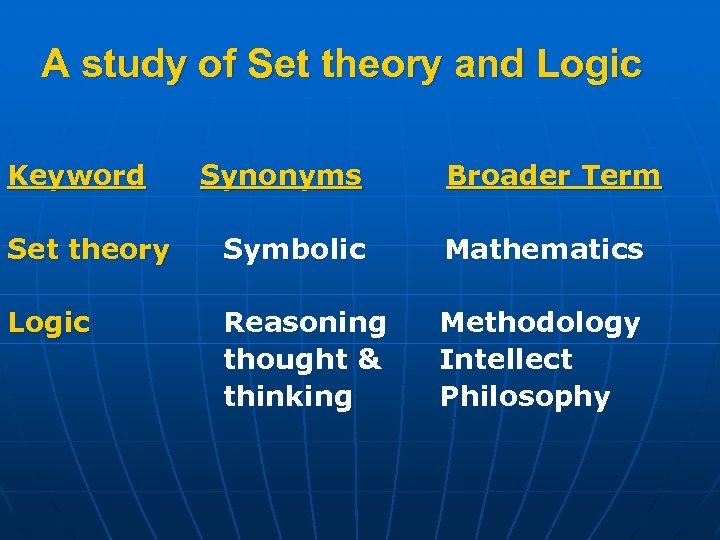 A study of Set theory and Logic

| Keyword | Synonyms | Broader Term |
|---|---|---|
| Set theory | Symbolic | Mathematics |
| Logic | Reasoning thought & thinking | Methodology Intellect Philosophy |